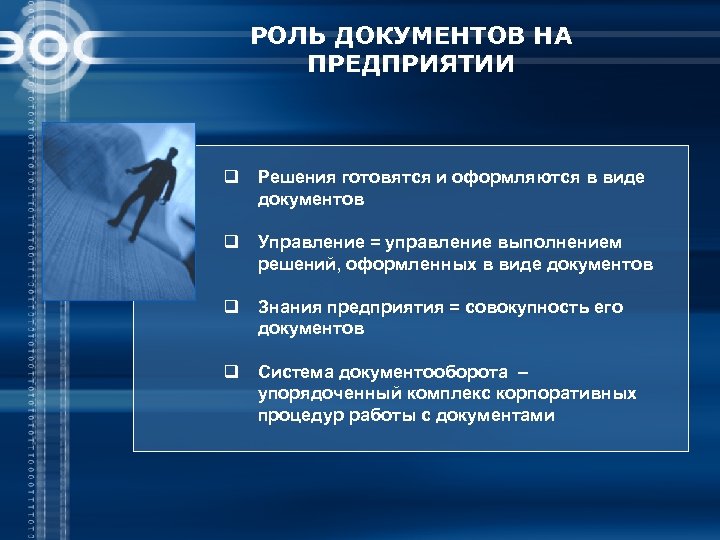 ЭОС

РОЛЬ ДОКУМЕНТОВ НА ПРЕДПРИЯТИИ

❑ Решения готовятся и оформляются в виде документов

❑ Управление = управление выполнением решений, оформленных в виде документов

❑ Знания предприятия = совокупность его документов

❑ Система документооборота – упорядоченный комплекс корпоративных процедур работы с документами